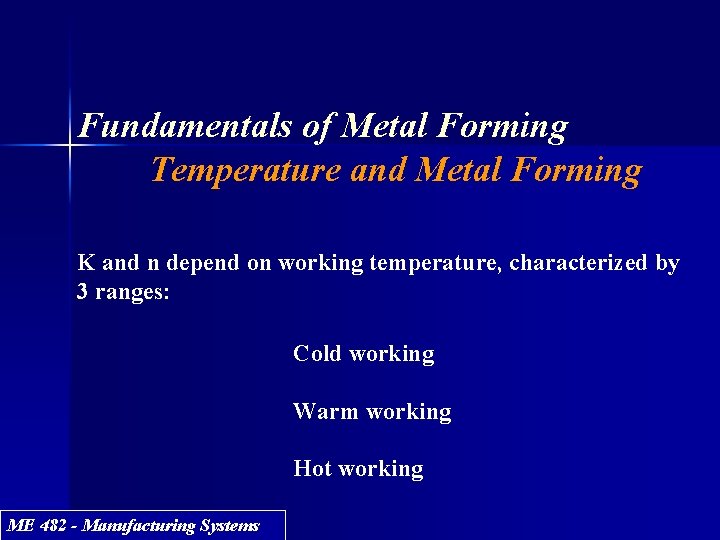 Fundamentals of Metal Forming

Temperature and Metal Forming

K and n depend on working temperature, characterized by 3 ranges:

Cold working

Warm working

Hot working

ME 482 - Manufacturing Systems